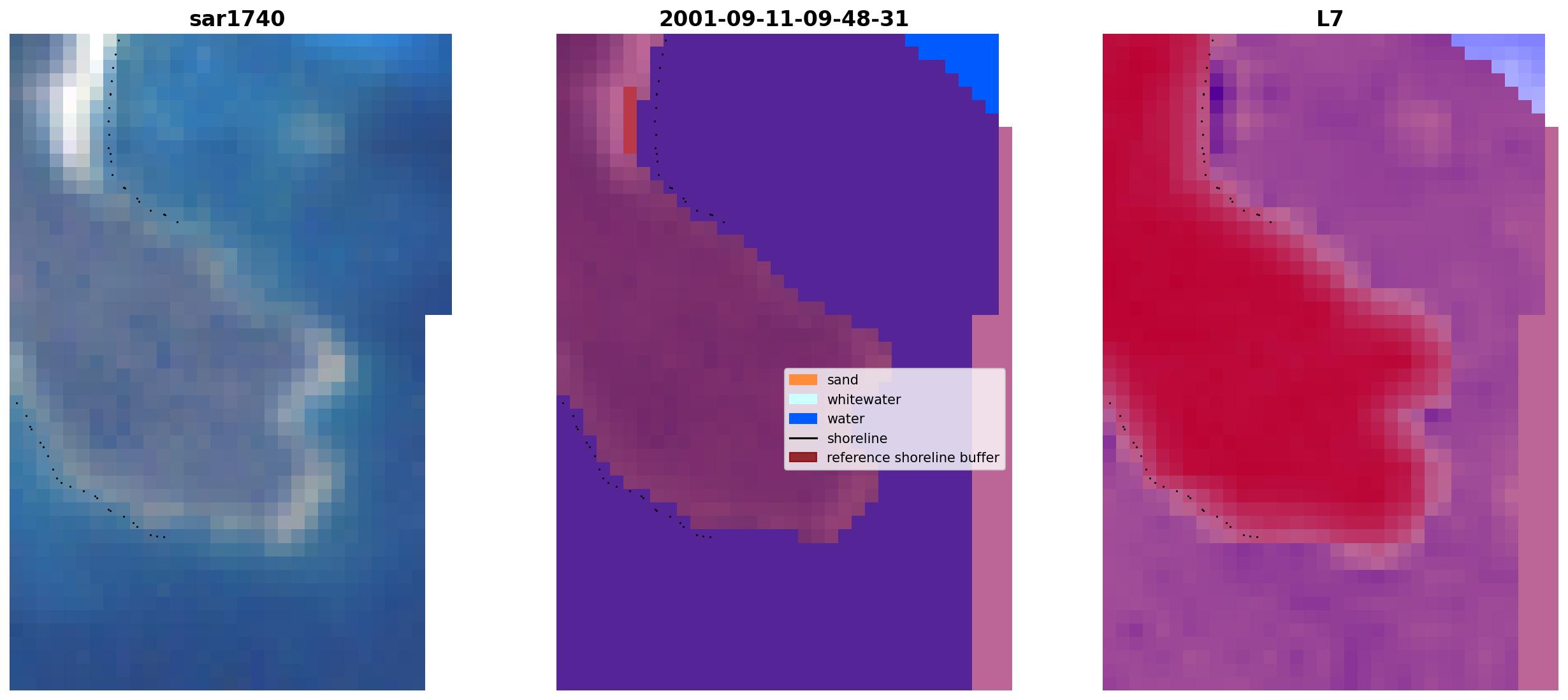 sar1740

2001-09-11-09-48-31

sand
whitewater
water
shoreline
reference shoreline buffer

L7